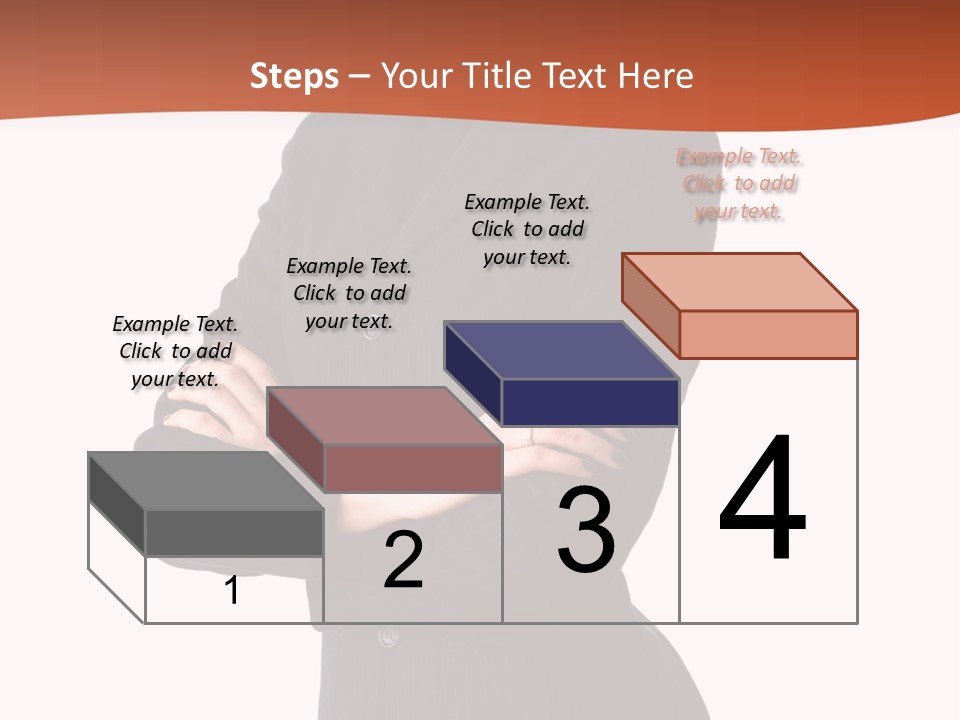 Steps – Your Title Text Here

Example Text. Click to add your text.

Example Text. Click to add your text.

Example Text. Click to add your text.

Example Text. Click to add your text.

1

2

3

4